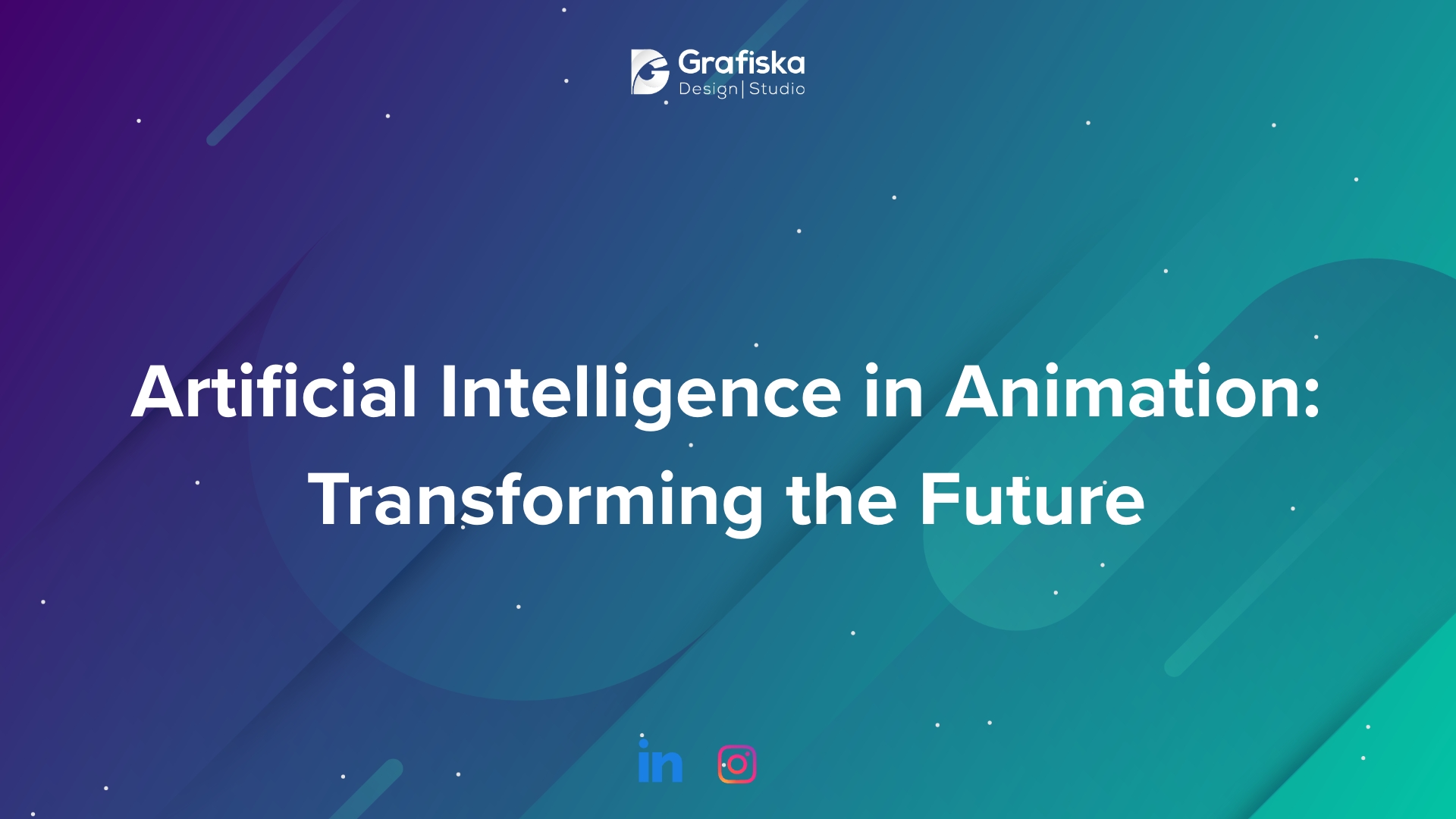 Grafiska
Design | Studio

Artificial Intelligence in Animation: Transforming the Future

in